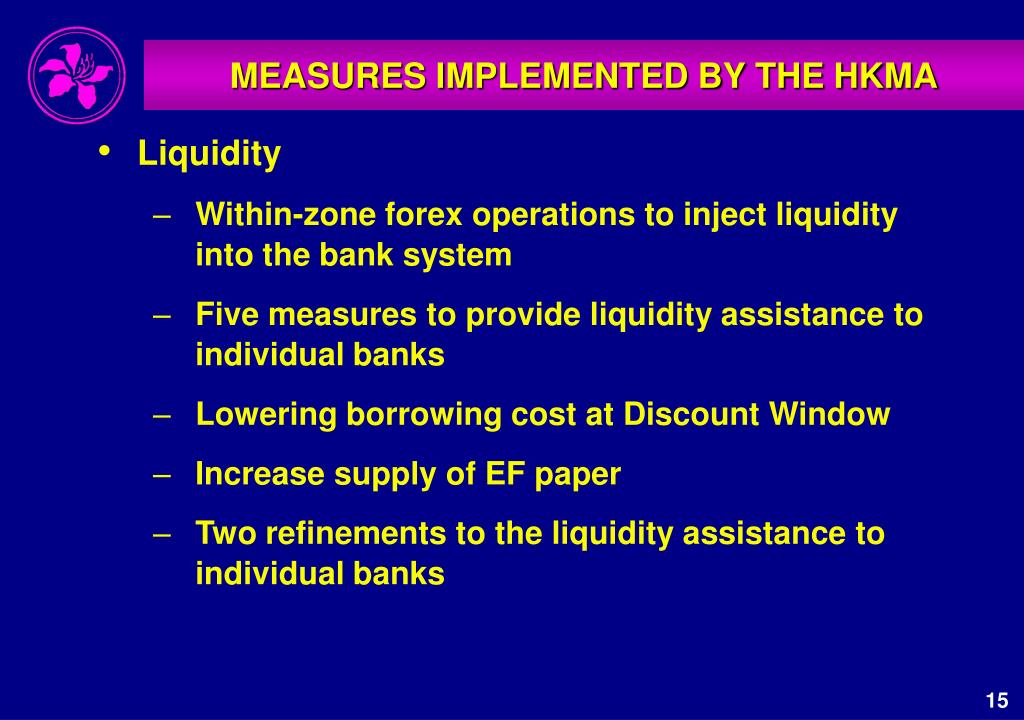 MEASURES IMPLEMENTED BY THE HKMA

• Liquidity

– Within-zone forex operations to inject liquidity into the bank system

– Five measures to provide liquidity assistance to individual banks

– Lowering borrowing cost at Discount Window

– Increase supply of EF paper

– Two refinements to the liquidity assistance to individual banks

15